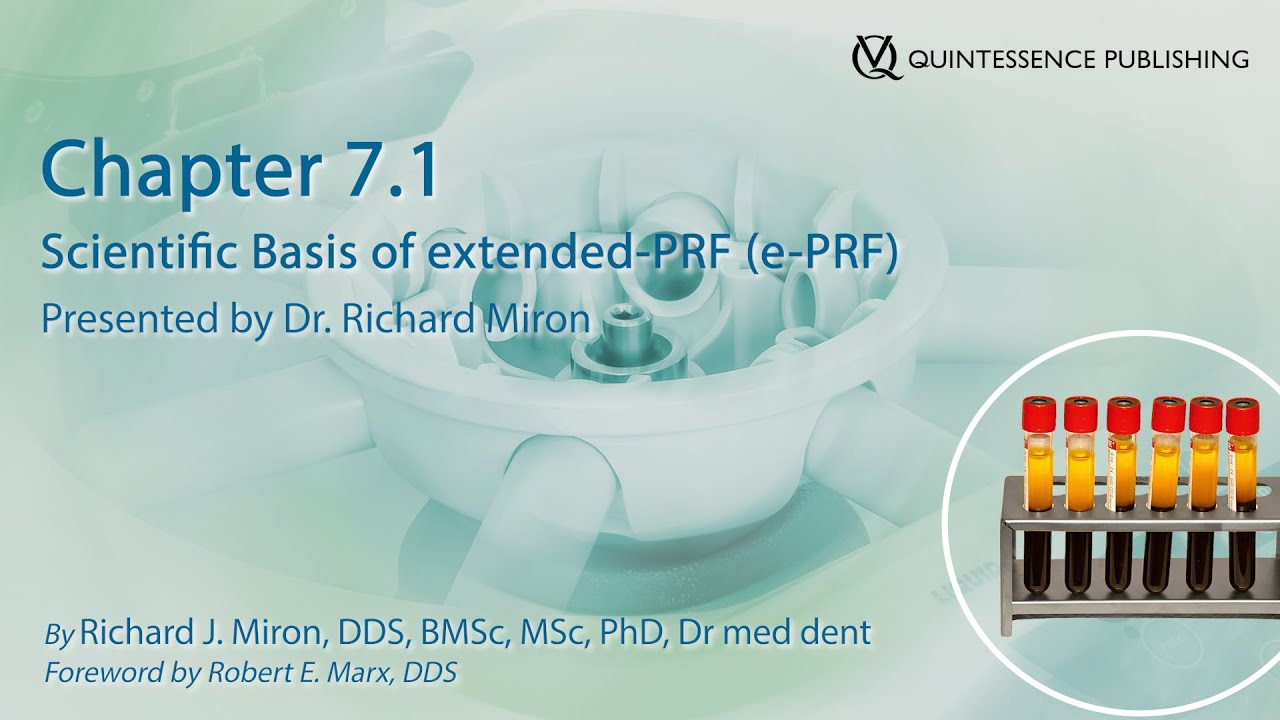 QUINTESSENCE PUBLISHING

Chapter 7.1

Scientific Basis of extended-PRF (e-PRF)

Presented by Dr. Richard Miron

By Richard J. Miron, DDS, BMSc, MSc, PhD, Dr med dent

Foreword by Robert E. Marx, DDS